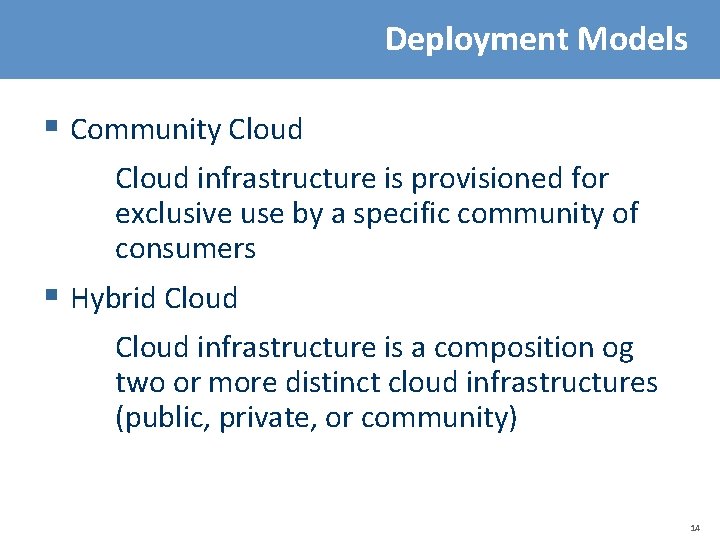 Deployment Models

▪ Community Cloud

Cloud infrastructure is provisioned for exclusive use by a specific community of consumers

▪ Hybrid Cloud

Cloud infrastructure is a composition og two or more distinct cloud infrastructures (public, private, or community)

14